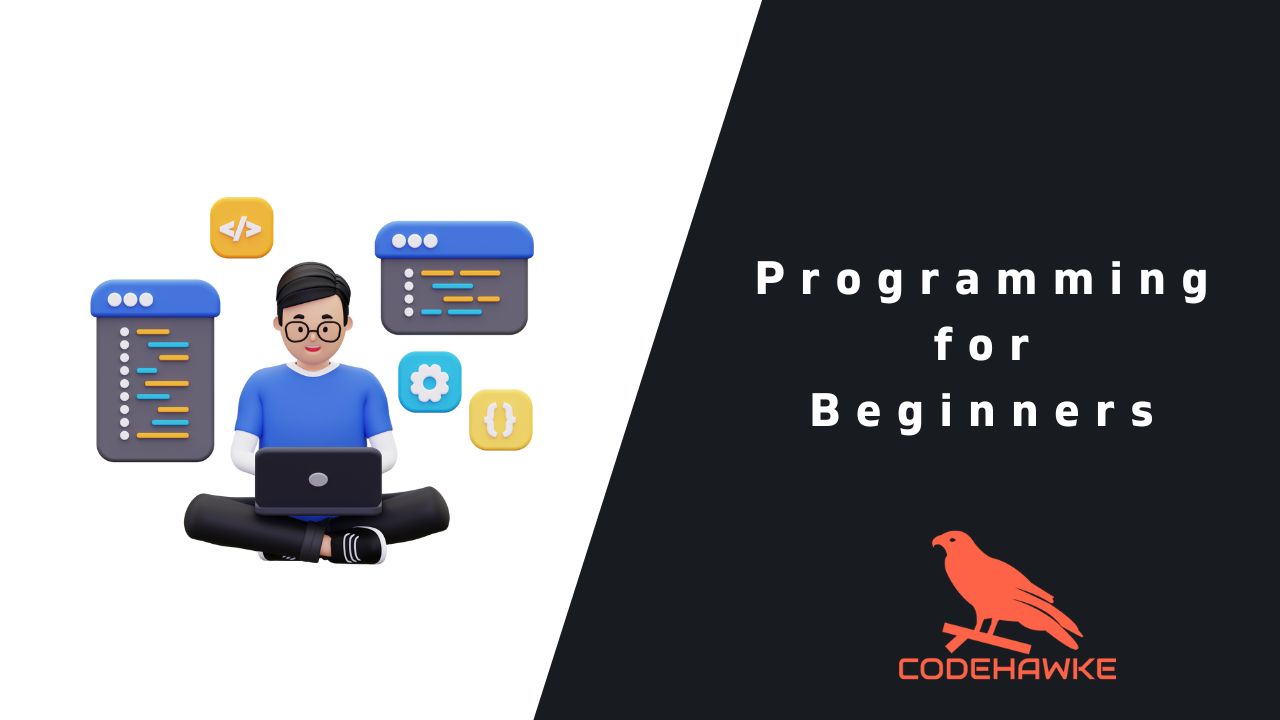 </>

{}

Programming for Beginners

CODEHAWKE